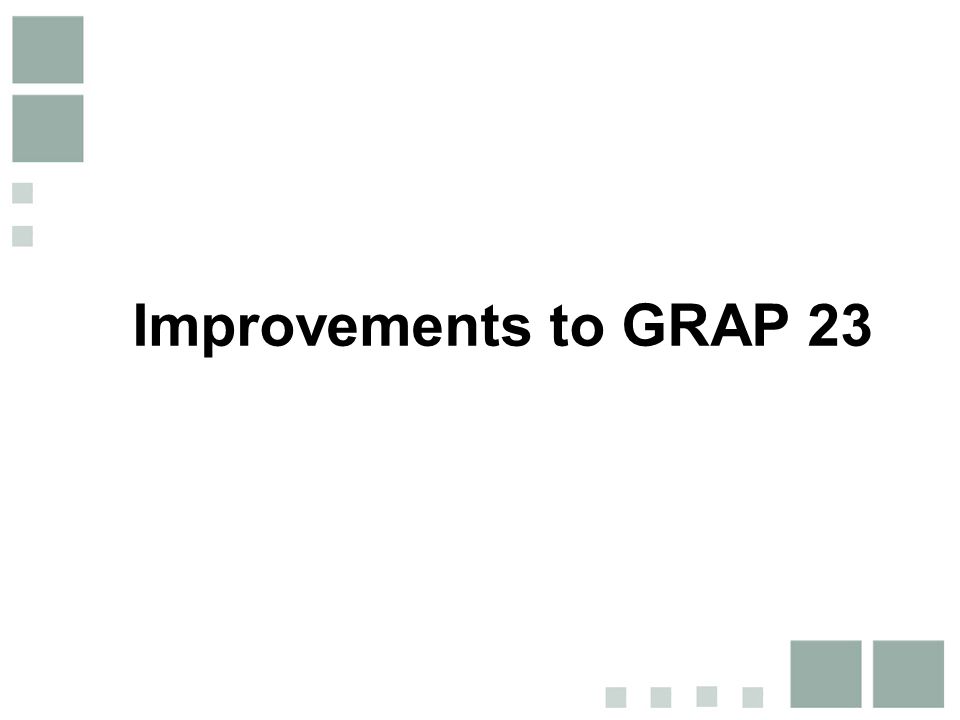 Improvements to GRAP 23